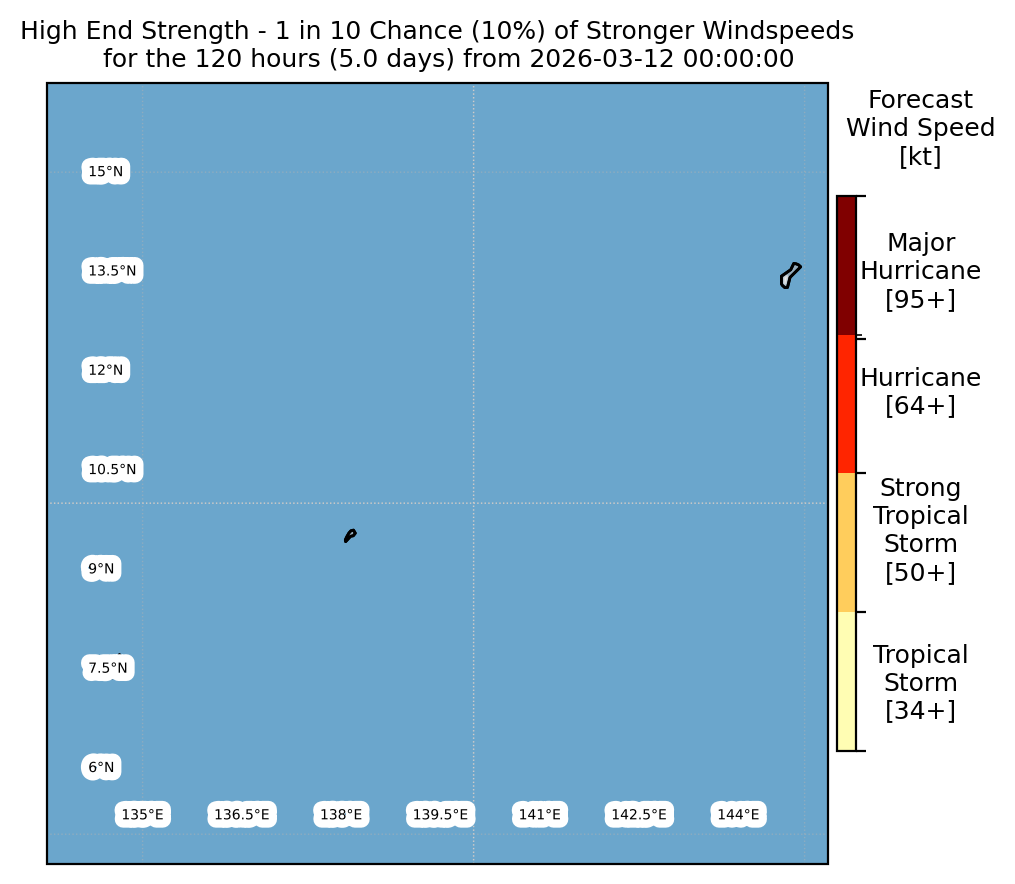 High End Strength - 1 in 10 Chance (10%) of Stronger Windspeeds
for the 120 hours (5.0 days) from 2026-03-12 00:00:00

15°N
13.5°N
12°N
10.5°N
9°N
7.5°N
6°N

135°E 136.5°E 138°E 139.5°E 141°E 142.5°E 144°E

Forecast
Wind Speed
[kt]

Major
Hurricane
[95+]

Hurricane
[64+]

Strong
Tropical
Storm
[50+]

Tropical
Storm
[34+]